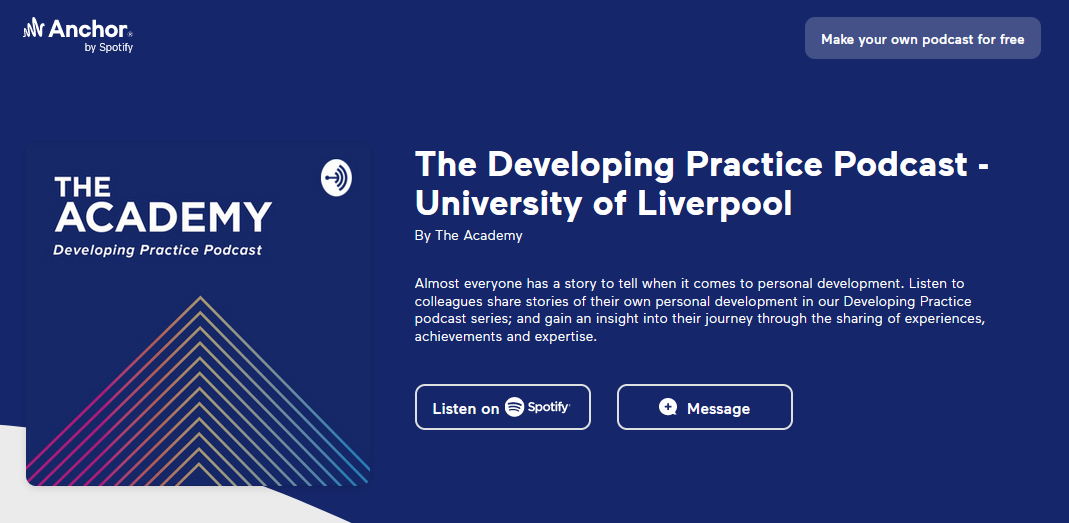 Anchor
by Spotify

Make your own podcast for free

THE ACADEMY
Developing Practice Podcast

The Developing Practice Podcast - University of Liverpool

By The Academy

Almost everyone has a story to tell when it comes to personal development. Listen to colleagues share stories of their own personal development in our Developing Practice podcast series; and gain an insight into their journey through the sharing of experiences, achievements and expertise.

Listen on Spotify

Message